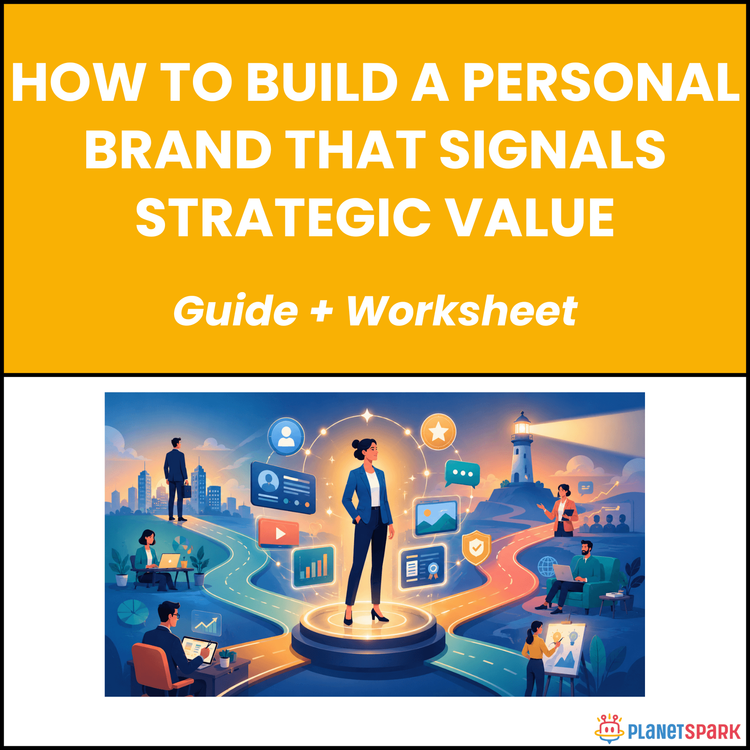 HOW TO BUILD A PERSONAL BRAND THAT SIGNALS STRATEGIC VALUE

Guide + Worksheet

PLANETSPARK